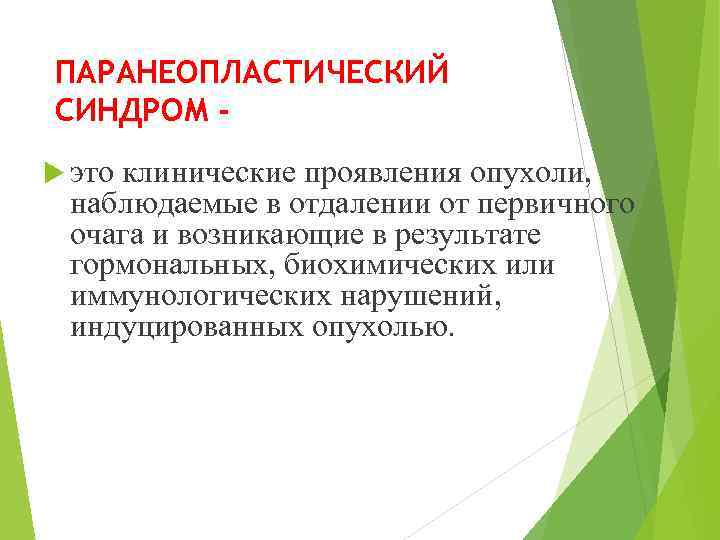 ПАРАНЕОПЛАСТИЧЕСКИЙ СИНДРОМ -

это клинические проявления опухоли, наблюдаемые в отдалении от первичного очага и возникающие в результате гормональных, биохимических или иммунологических нарушений, индуцированных опухолью.